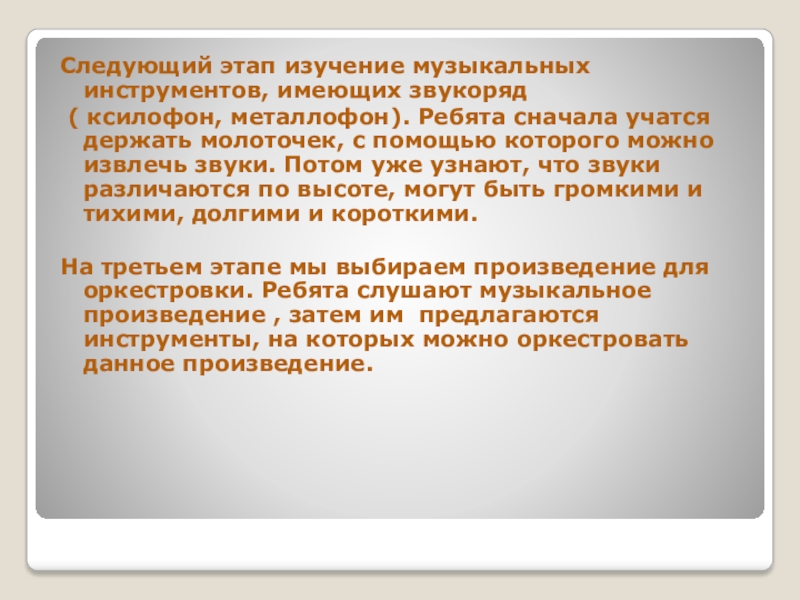 Следующий этап изучение музыкальных инструментов, имеющих звукоряд ( ксилофон, металлофон). Ребята сначала учатся держать молоточек, с помощью которого можно извлечь звуки. Потом уже узнают, что звуки различаются по высоте, могут быть громкими и тихими, долгими и короткими.

На третьем этапе мы выбираем произведение для оркестровки. Ребята слушают музыкальное произведение , затем им предлагаются инструменты, на которых можно оркестровать данное произведение.